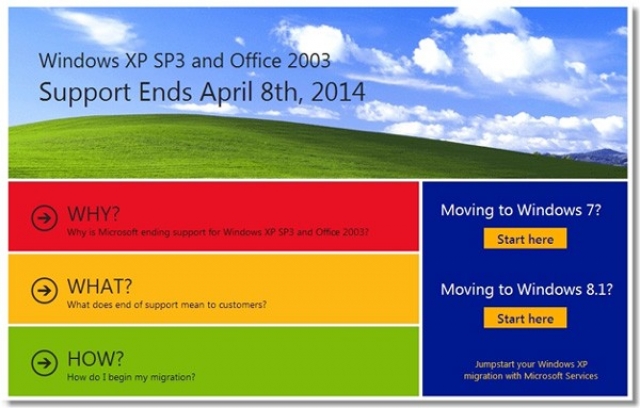 Windows XP SP3 and Office 2003
Support Ends April 8th, 2014

WHY?
Why is Microsoft ending support for Windows XP SP3 and Office 2003?

WHAT?
What does end of support mean to customers?

HOW?
How do I begin my migration?

Moving to Windows 7?
Start here

Moving to Windows 8.1?
Start here

Jumpstart your Windows XP migration with Microsoft Services